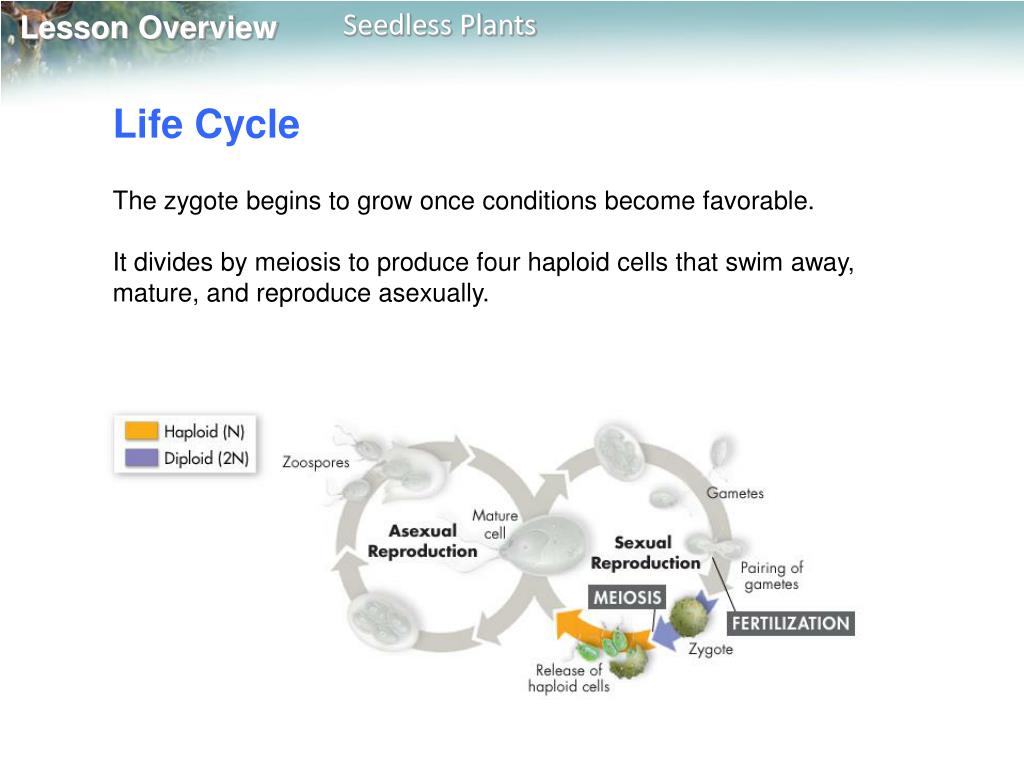 Lesson Overview Seedless Plants

Life Cycle

The zygote begins to grow once conditions become favorable.

It divides by meiosis to produce four haploid cells that swim away, mature, and reproduce asexually.

Haploid (N)
Diploid (2N)

Zoospores

Asexual Reproduction

Mature cell

Sexual Reproduction

Gametes

Pairing of gametes

MEIOSIS

FERTILIZATION

Zygote

Release of haploid cells